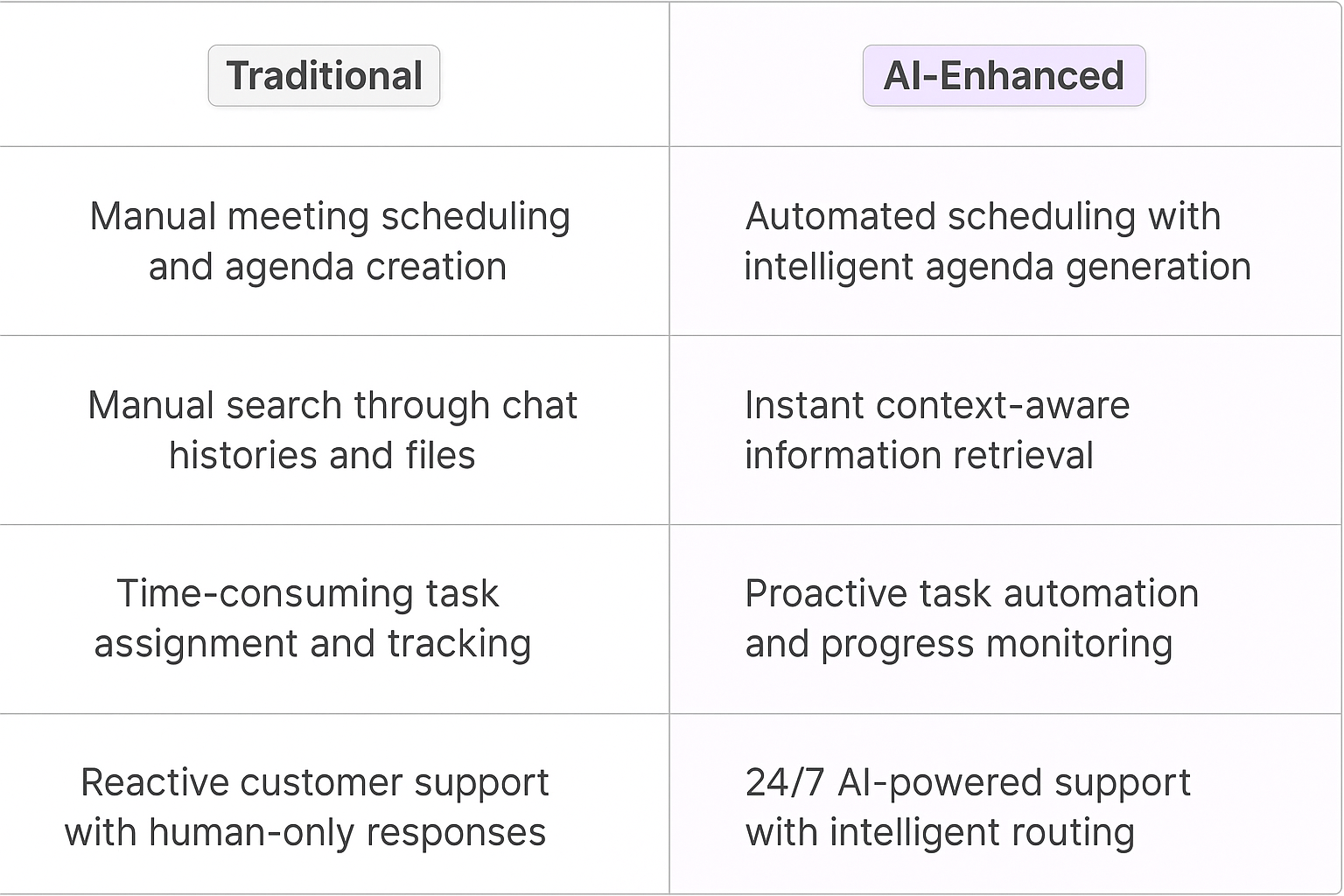 | Traditional | AI-Enhanced |
|---|---|
| Manual meeting scheduling and agenda creation | Automated scheduling with intelligent agenda generation |
| Manual search through chat histories and files | Instant context-aware information retrieval |
| Time-consuming task assignment and tracking | Proactive task automation and progress monitoring |
| Reactive customer support with human-only responses | 24/7 AI-powered support with intelligent routing |